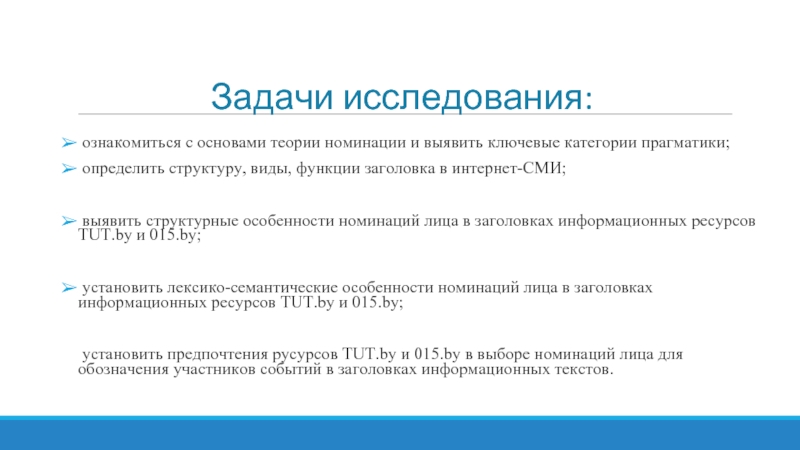 Задачи исследования:

➢ ознакомиться с основами теории номинации и выявить ключевые категории прагматики;

➢ определить структуру, виды, функции заголовка в интернет-СМИ;

➢ выявить структурные особенности номинаций лица в заголовках информационных ресурсов TUT.by и 015.by;

➢ установить лексико-семантические особенности номинаций лица в заголовках информационных ресурсов TUT.by и 015.by;

установить предпочтения русурсов TUT.by и 015.by в выборе номинаций лица для обозначения участников событий в заголовках информационных текстов.